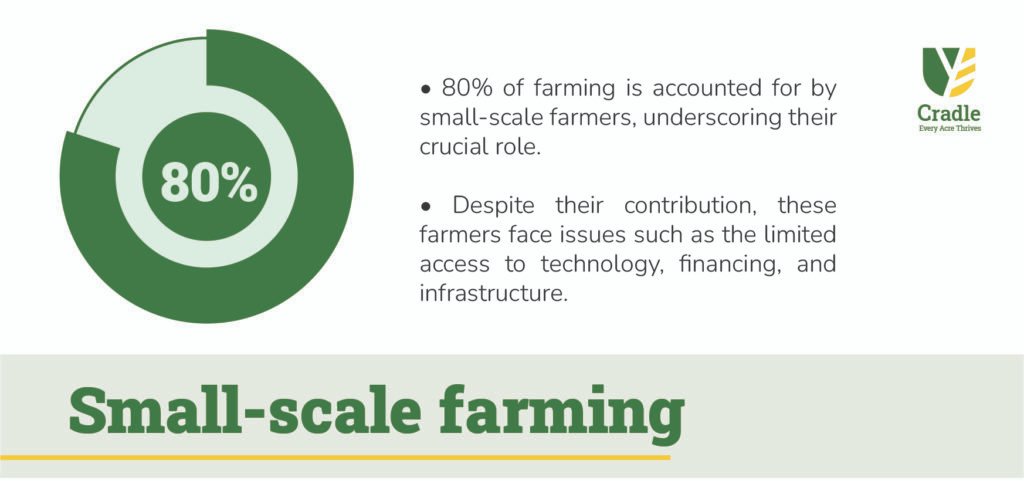 80%

• 80% of farming is accounted for by small-scale farmers, underscoring their crucial role.

• Despite their contribution, these farmers face issues such as the limited access to technology, financing, and infrastructure.

Cradle
Every Acre Thrives

Small-scale farming